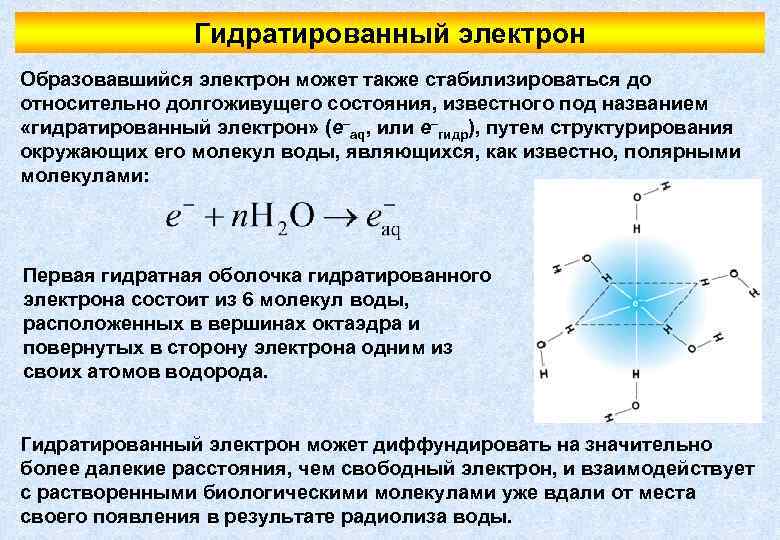 Гидратированный электрон

Образовавшийся электрон может также стабилизироваться до относительно долгоживущего состояния, известного под названием «гидратированный электрон» ($e^-_{aq}$, или $e^-_{гидр}$), путем структурирования окружающих его молекул воды, являющихся, как известно, полярными молекулами:

$e^- + nH_2O \rightarrow e^-_{aq}$

Первая гидратная оболочка гидратированного электрона состоит из 6 молекул воды, расположенных в вершинах октаэдра и повернутых в сторону электрона одним из своих атомов водорода.

H O H H O H H O H H O H H O H H O H

Гидратированный электрон может диффундировать на значительно более далекие расстояния, чем свободный электрон, и взаимодействует с растворенными биологическими молекулами уже вдали от места своего появления в результате радиолиза воды.